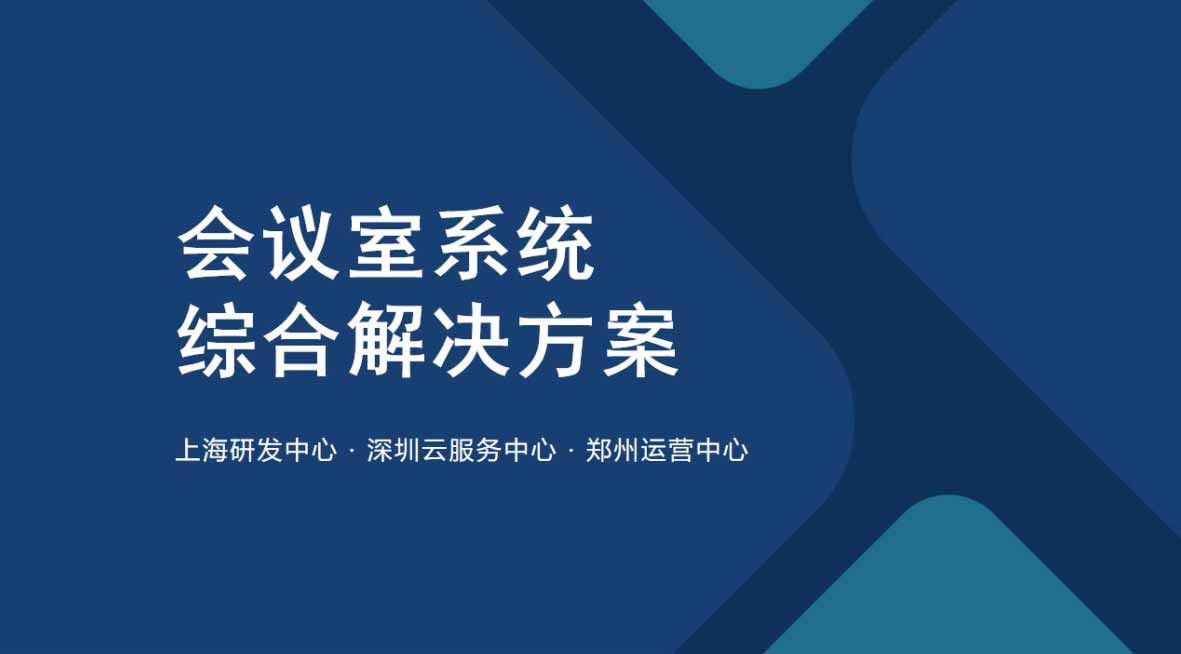 会议室系统
综合解决方案

上海研发中心 · 深圳云服务中心 · 郑州运营中心